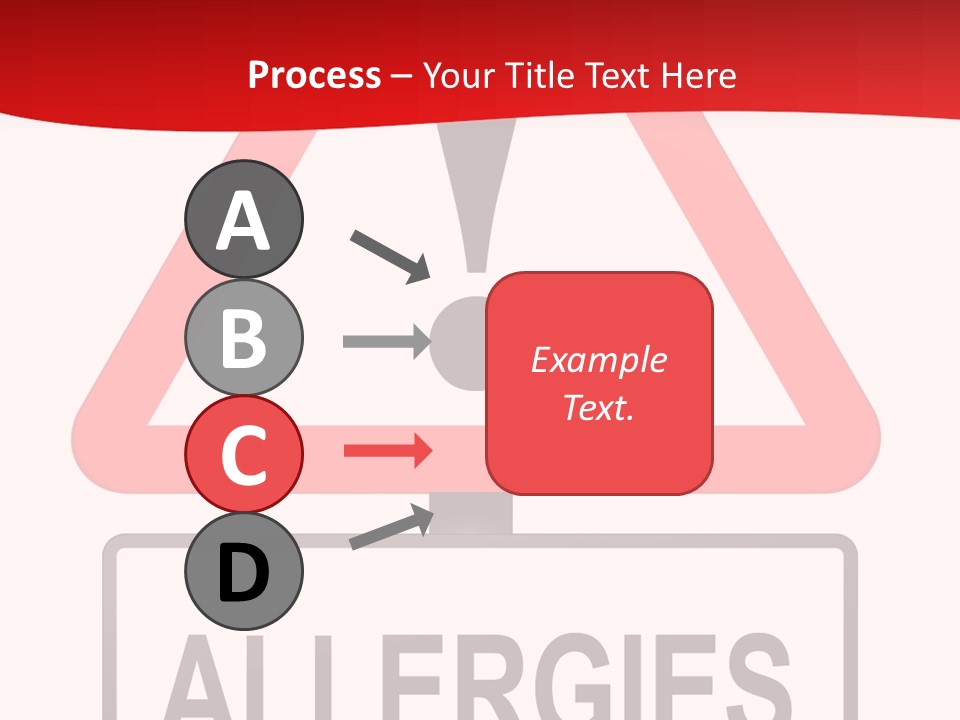 Process – Your Title Text Here

A

B

C

D

Example Text.

ALLERGIES